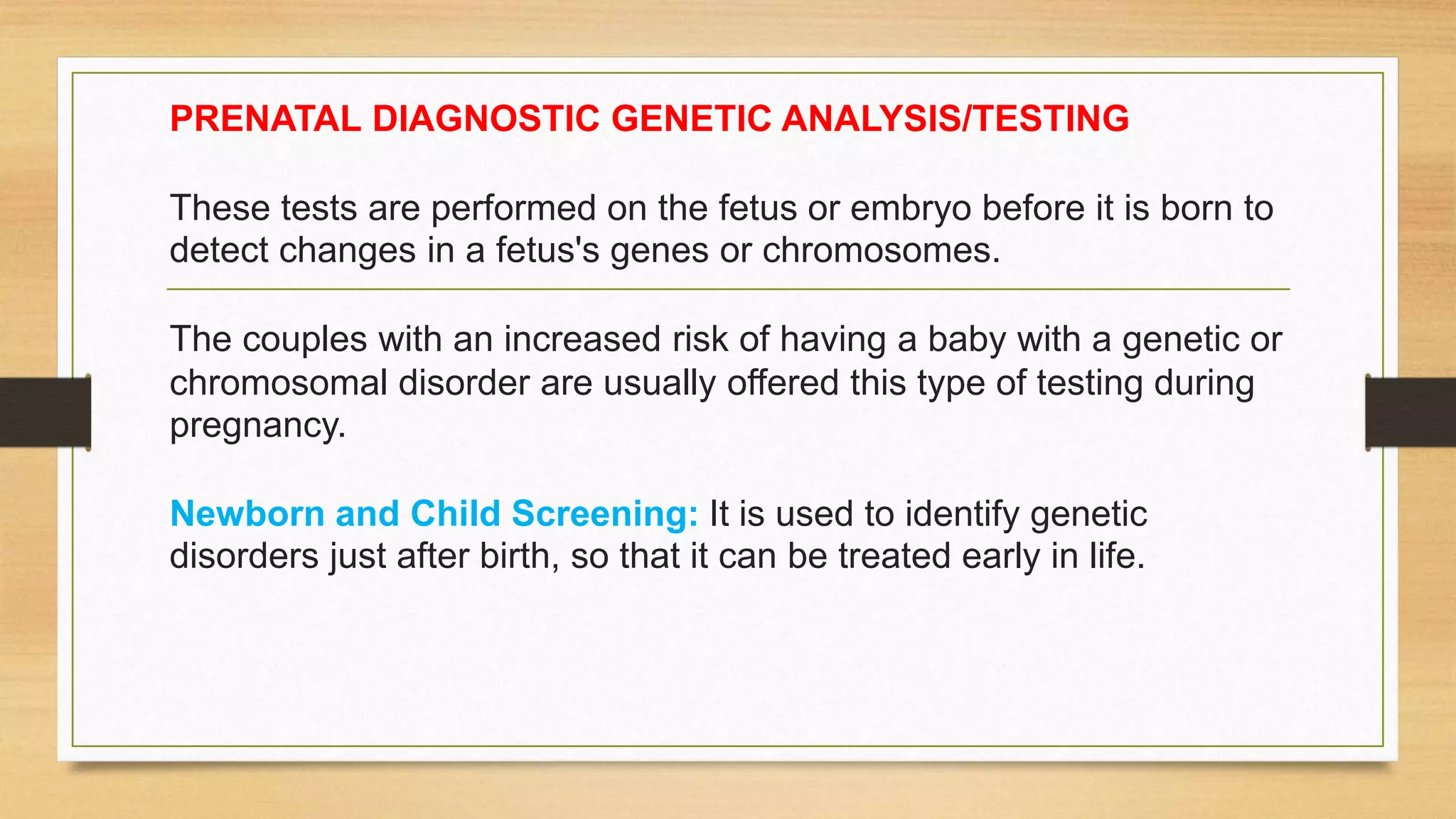 PRENATAL DIAGNOSTIC GENETIC ANALYSIS/TESTING

These tests are performed on the fetus or embryo before it is born to detect changes in a fetus's genes or chromosomes.

The couples with an increased risk of having a baby with a genetic or chromosomal disorder are usually offered this type of testing during pregnancy.

Newborn and Child Screening: It is used to identify genetic disorders just after birth, so that it can be treated early in life.